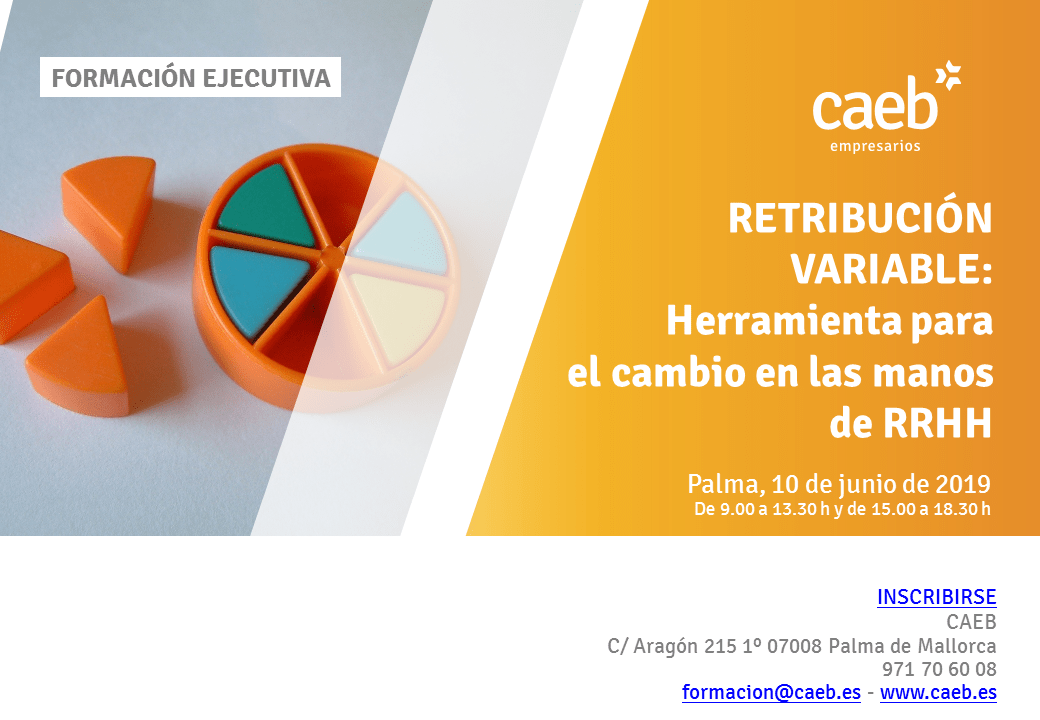 FORMACIÓN EJECUTIVA

caeb
empresarios

RETRIBUCIÓN VARIABLE: Herramienta para el cambio en las manos de RRHH

Palma, 10 de junio de 2019
De 9.00 a 13.30 h y de 15.00 a 18.30 h

INSCRIBIRSE
CAEB
C/ Aragón 215 1º 07008 Palma de Mallorca
971 70 60 08
formacion@caeb.es - www.caeb.es